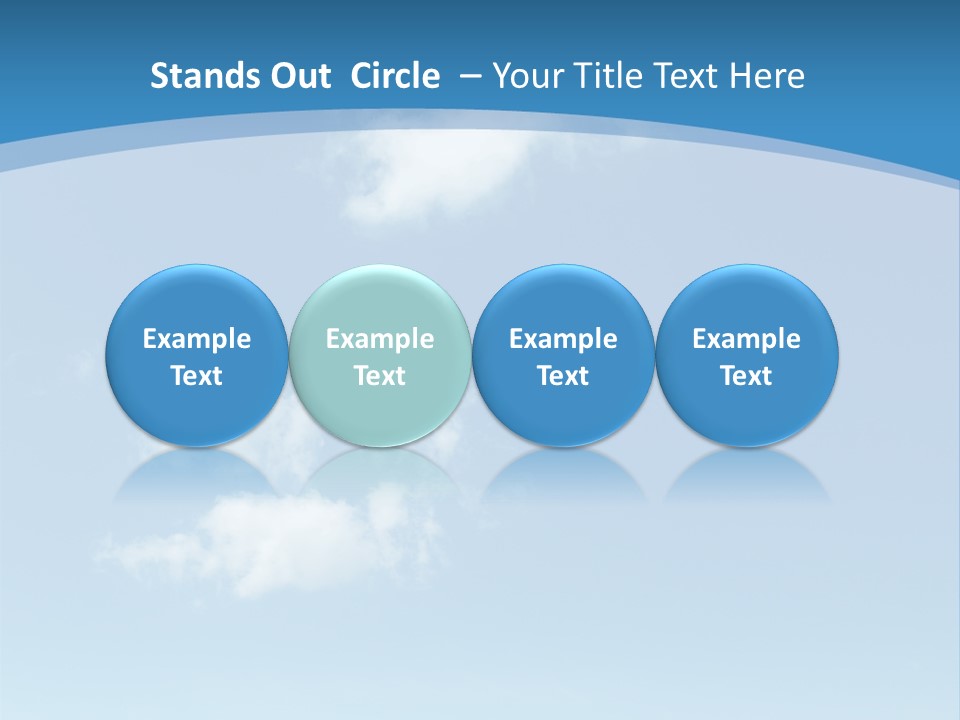 Stands Out Circle – Your Title Text Here

Example Text

Example Text

Example Text

Example Text